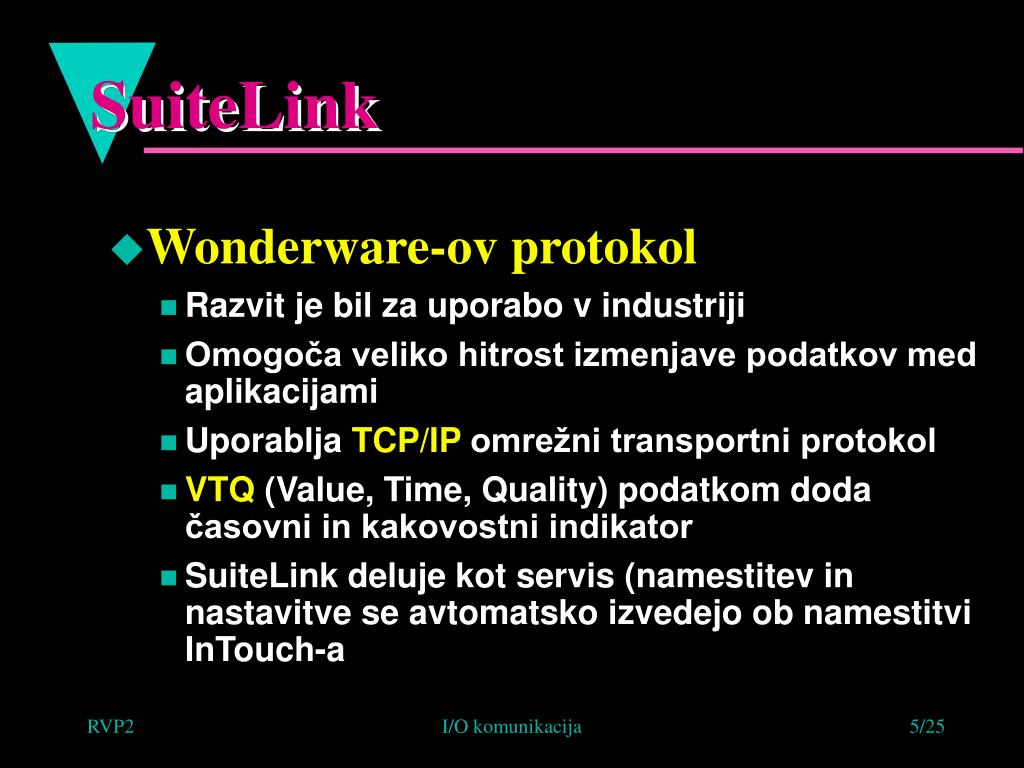 SuiteLink

Wonderware-ov protokol

Razvit je bil za uporabo v industriji

Omogoča veliko hitrost izmenjave podatkov med aplikacijami

Uporablja TCP/IP omrežni transportni protokol

VTQ (Value, Time, Quality) podatkom doda časovni in kakovostni indikator

SuiteLink deluje kot servis (namestitev in nastavitve se avtomatsko izvedejo ob namestitvi InTouch-a

RVP2

I/O komunikacija

5/25